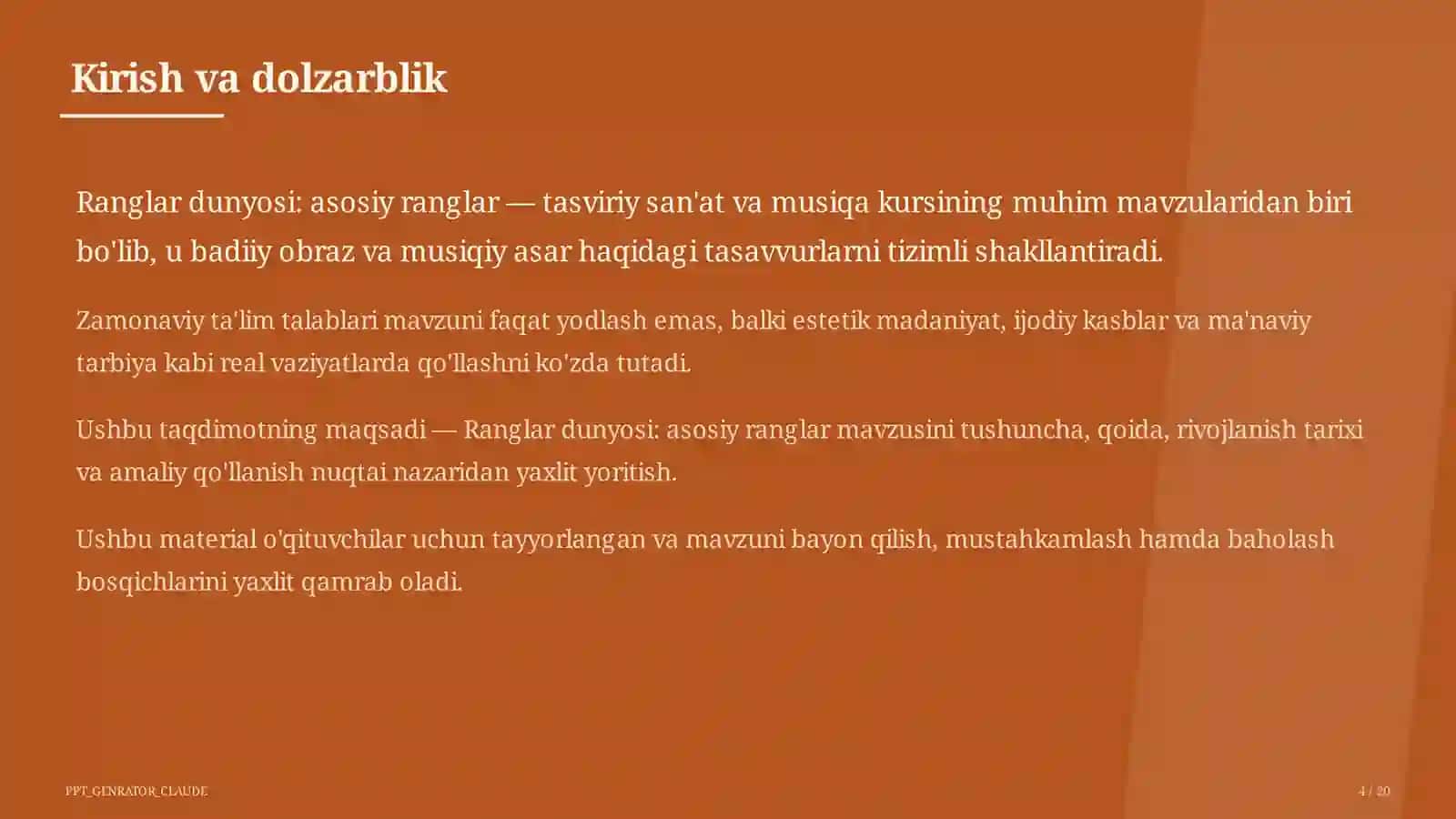 Kirish va dolzarblik

Ranglar dunyosi: asosiy ranglar — tasviriy san'at va musiqa kursining muhim mavzularidan biri bo'lib, u badiiy obraz va musiqiy asar haqidagi tasavvurlarni tizimli shakllantiradi.

Zamonaviy ta'lim talablari mavzuni faqat yodlash emas, balki estetik madaniyat, ijodiy kasblar va ma'naviy tarbiya kabi real vaziyatlarda qo'llashni ko'zda tutadi.

Ushbu taqdimotning maqsadi — Ranglar dunyosi: asosiy ranglar mavzusini tushuncha, qoida, rivojlanish tarixi va amaliy qo'llanish nuqtai nazaridan yaxlit yoritish.

Ushbu material o'qituvchilar uchun tayyorlangan va mavzuni bayon qilish, mustahkamlash hamda baholash bosqichlarini yaxlit qamrab oladi.

PPT_GENRATOR_CLAUDE

4 / 20